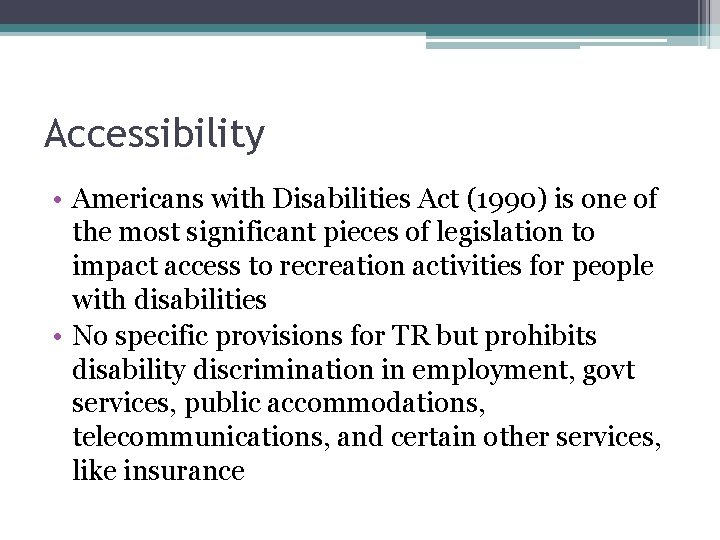 Accessibility

• Americans with Disabilities Act (1990) is one of the most significant pieces of legislation to impact access to recreation activities for people with disabilities
• No specific provisions for TR but prohibits disability discrimination in employment, govt services, public accommodations, telecommunications, and certain other services, like insurance